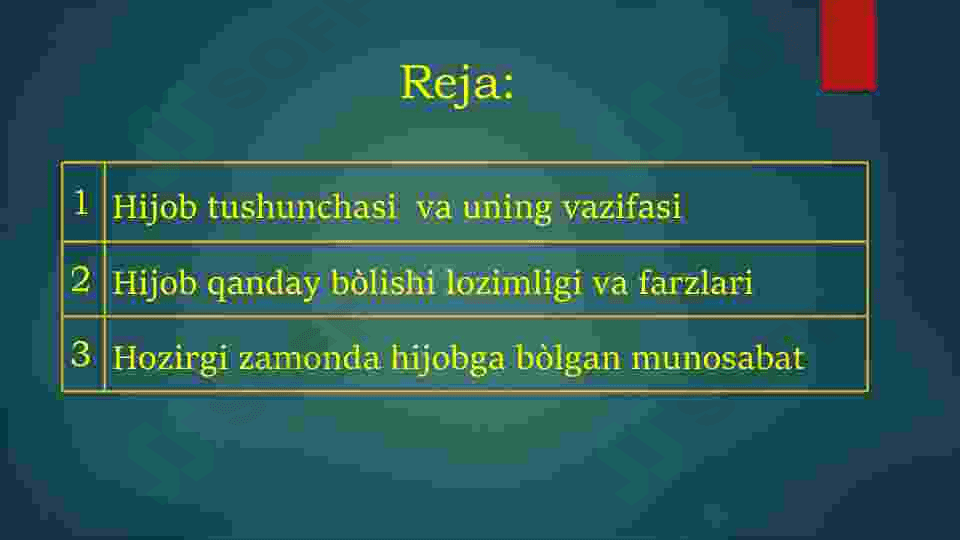 Reja:

| 1 | Hijob tushunchasi va uning vazifasi |
|---|---|
| 2 | Hijob qanday bòlishi lozimligi va farzlari |
| 3 | Hozirgi zamonda hijobga bòlgan munosabat |